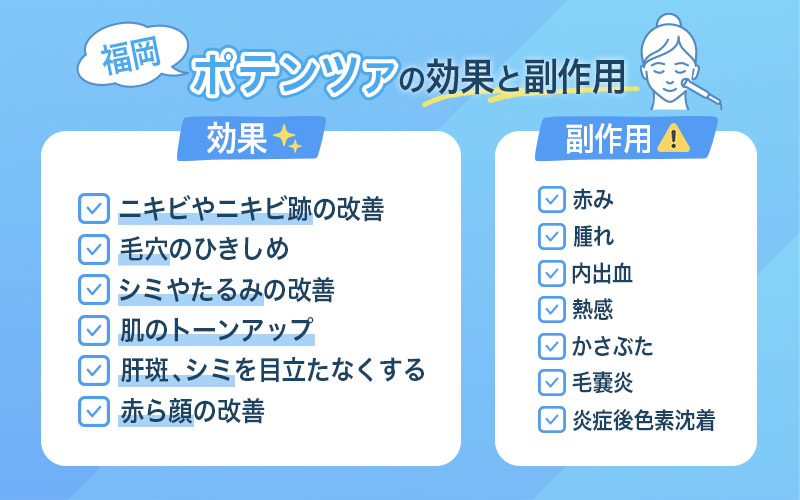 福岡

ポテンツァの効果と副作用

効果

ニキビやニキビ跡の改善
毛穴のひきしめ
シミやたるみの改善
肌のトーンアップ
肝斑、シミを目立たなくする
赤ら顔の改善

副作用

赤み
腫れ
内出血
熱感
かさぶた
毛嚢炎
炎症後色素沈着